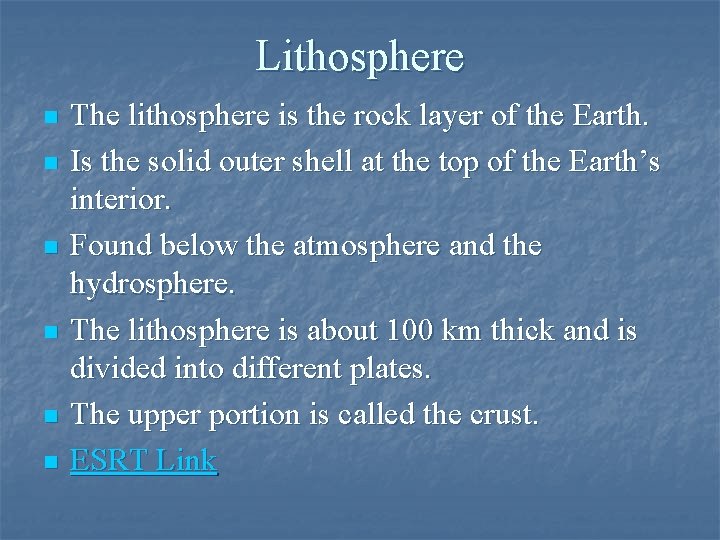 Lithosphere

- The lithosphere is the rock layer of the Earth.
- Is the solid outer shell at the top of the Earth’s interior.
- Found below the atmosphere and the hydrosphere.
- The lithosphere is about 100 km thick and is divided into different plates.
- The upper portion is called the crust.
- ESRT Link